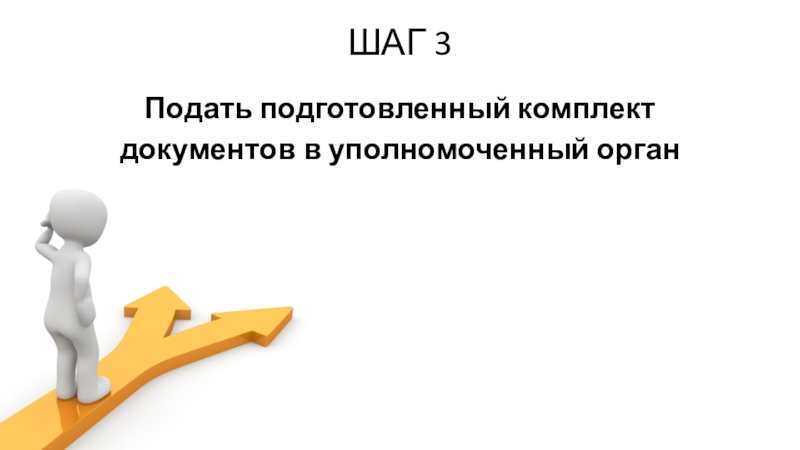 ШАГ 3

Подать подготовленный комплект документов в уполномоченный орган